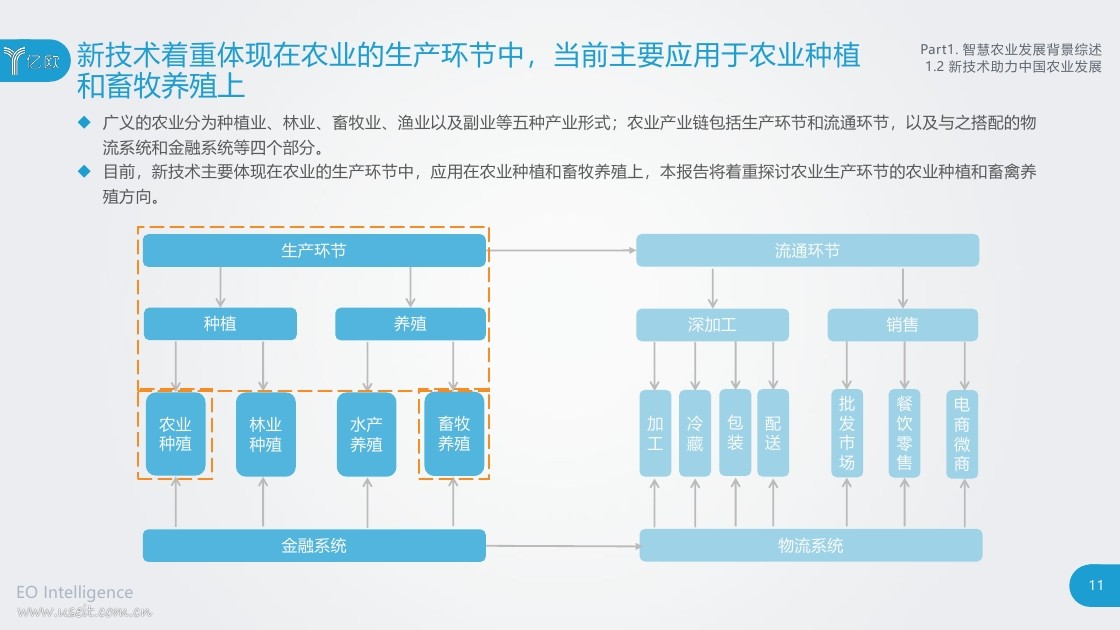 亿欧

新技术着重体现在农业的生产环节中，当前主要应用于农业种植和畜牧养殖上

Part1. 智慧农业发展背景综述
1.2 新技术助力中国农业发展

◆ 广义的农业分为种植业、林业、畜牧业、渔业以及副业等五种产业形式；农业产业链包括生产环节和流通环节，以及与之搭配的物流系统和金融系统等四个部分。
◆ 目前，新技术主要体现在农业的生产环节中，应用在农业种植和畜牧养殖上，本报告将着重探讨农业生产环节的农业种植和畜禽养殖方向。

生产环节
种植
养殖
农业种植
林业种殖
水产养殖
畜牧养殖
金融系统

流通环节
深加工
销售
加工
冷藏
包装
配送
批发市场
餐饮零售
电商微商
物流系统

EO Intelligence
www.useit.com.cn

11